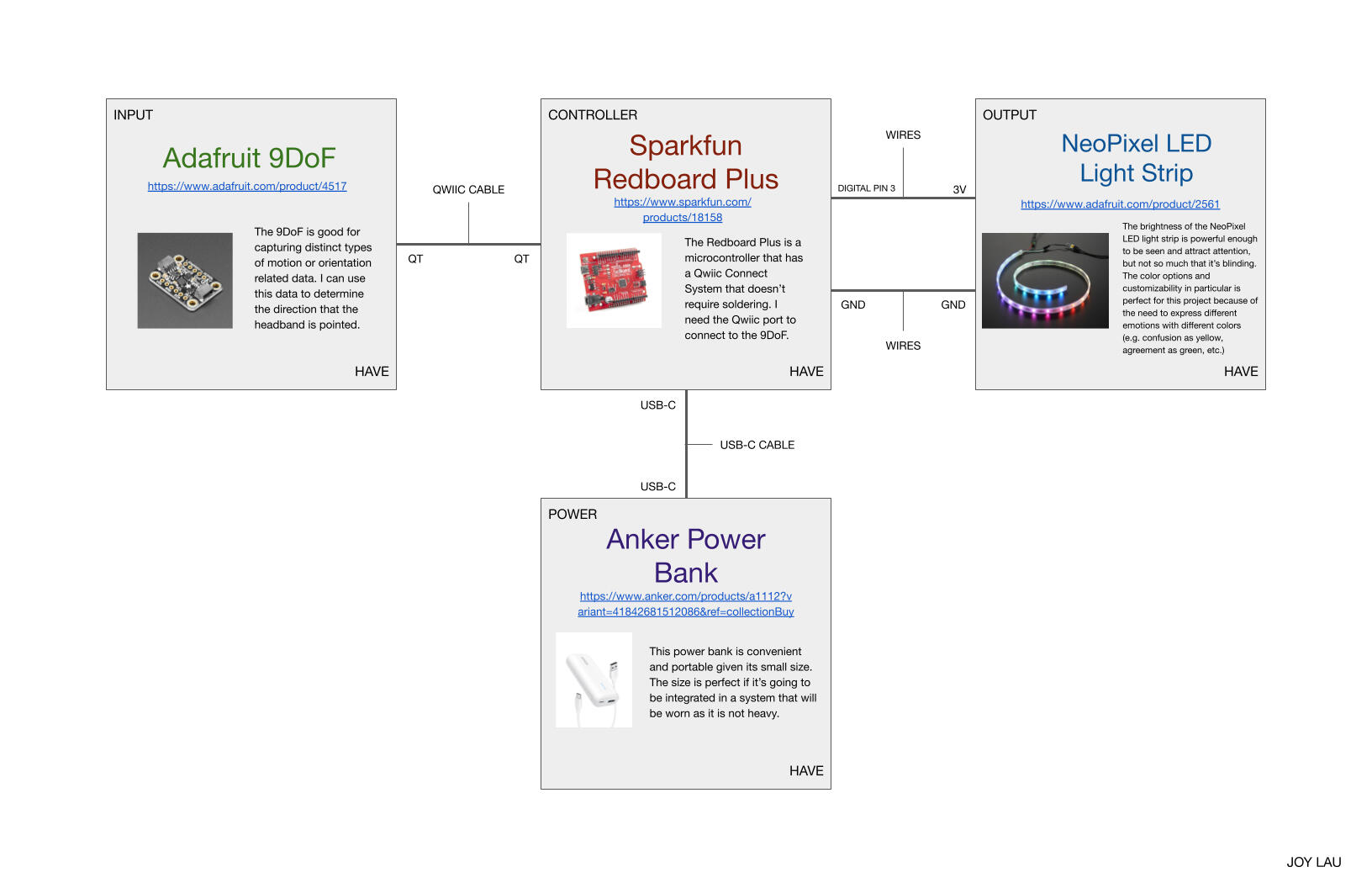 INPUT

Adafruit 9DoF

https://www.adafruit.com/product/4517

The 9DoF is good for capturing distinct types of motion or orientation related data. I can use this data to determine the direction that the headband is pointed.

HAVE

QWIIC CABLE

QT

QT

CONTROLLER

Sparkfun Redboard Plus

https://www.sparkfun.com/products/18158

The Redboard Plus is a microcontroller that has a Qwiic Connect System that doesn't require soldering. I need the Qwiic port to connect to the 9DoF.

HAVE

WIRES

DIGITAL PIN 3

3V

GND

GND

WIRES

OUTPUT

NeoPixel LED Light Strip

https://www.adafruit.com/product/2561

The brightness of the NeoPixel LED light strip is powerful enough to be seen and attract attention, but not so much that it's blinding. The color options and customizability in particular is perfect for this project because of the need to express different emotions with different colors (e.g. confusion as yellow, agreement as green, etc.)

HAVE

USB-C

USB-C CABLE

USB-C

POWER

Anker Power Bank

https://www.anker.com/products/a1112?variant=41842681512086&ref=collectionBuy

This power bank is convenient and portable given its small size. The size is perfect if it's going to be integrated in a system that will be worn as it is not heavy.

HAVE

JOY LAU